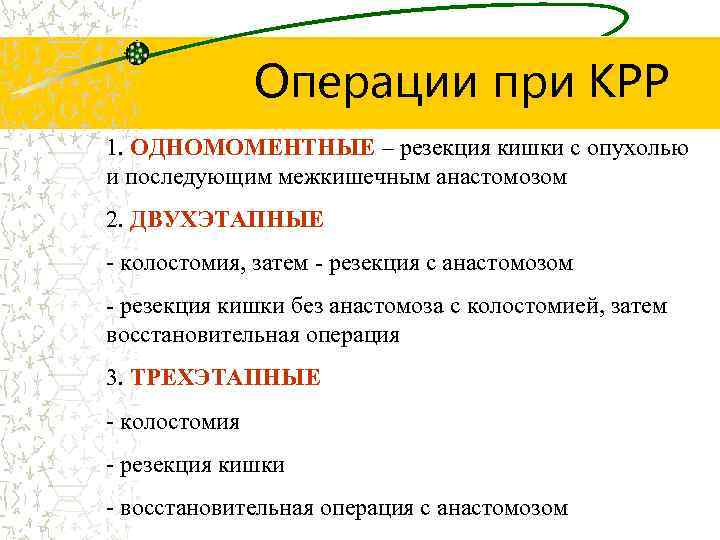 Операции при КРР

1. ОДНОМОМЕНТНЫЕ – резекция кишки с опухолью и последующим межкишечным анастомозом

2. ДВУХЭТАПНЫЕ

- колостомия, затем - резекция с анастомозом

- резекция кишки без анастомоза с колостомией, затем восстановительная операция

3. ТРЕХЭТАПНЫЕ

- колостомия

- резекция кишки

- восстановительная операция с анастомозом